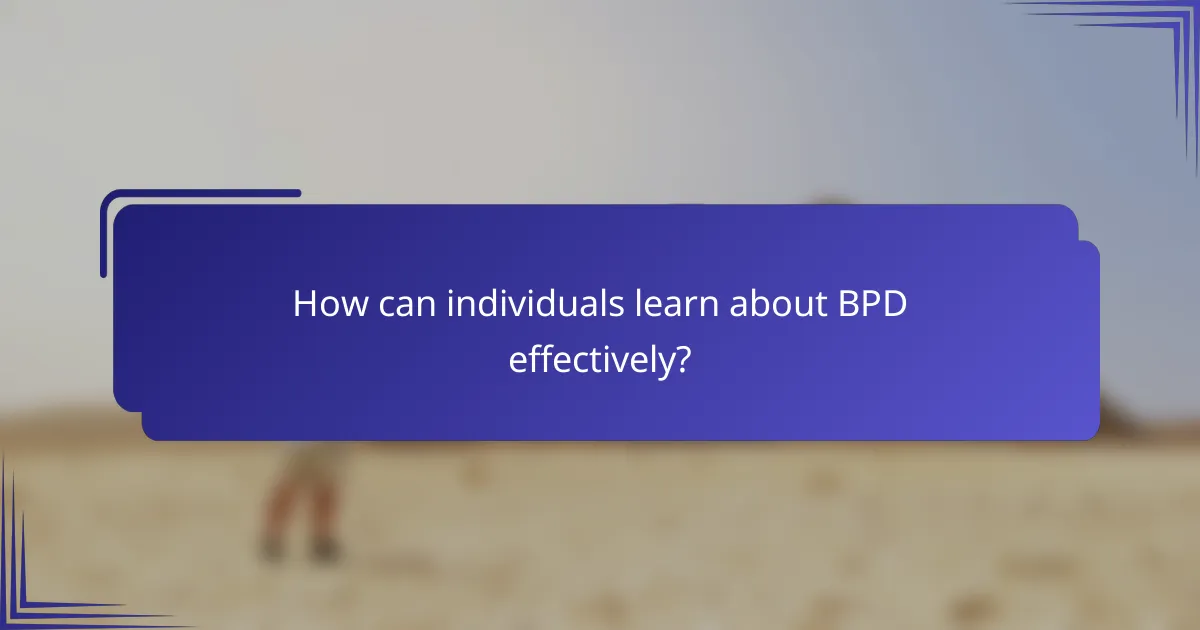 How can individuals learn about BPD effectively?